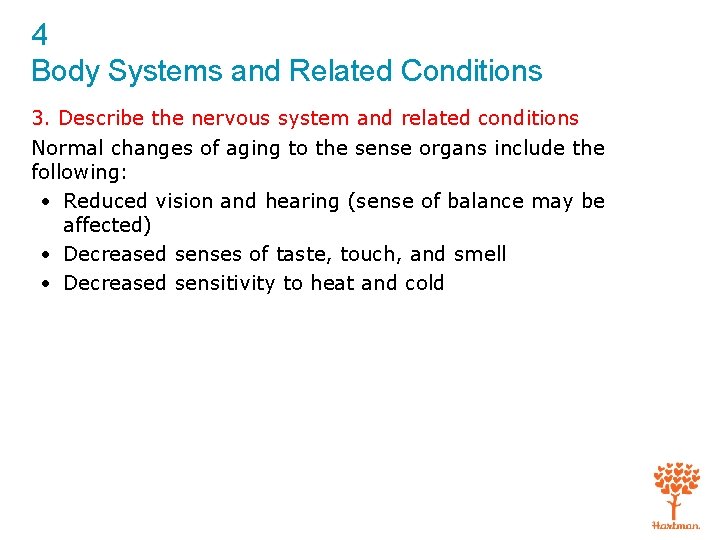 4
Body Systems and Related Conditions

3. Describe the nervous system and related conditions

Normal changes of aging to the sense organs include the following:

• Reduced vision and hearing (sense of balance may be affected)
• Decreased senses of taste, touch, and smell
• Decreased sensitivity to heat and cold

Hartman